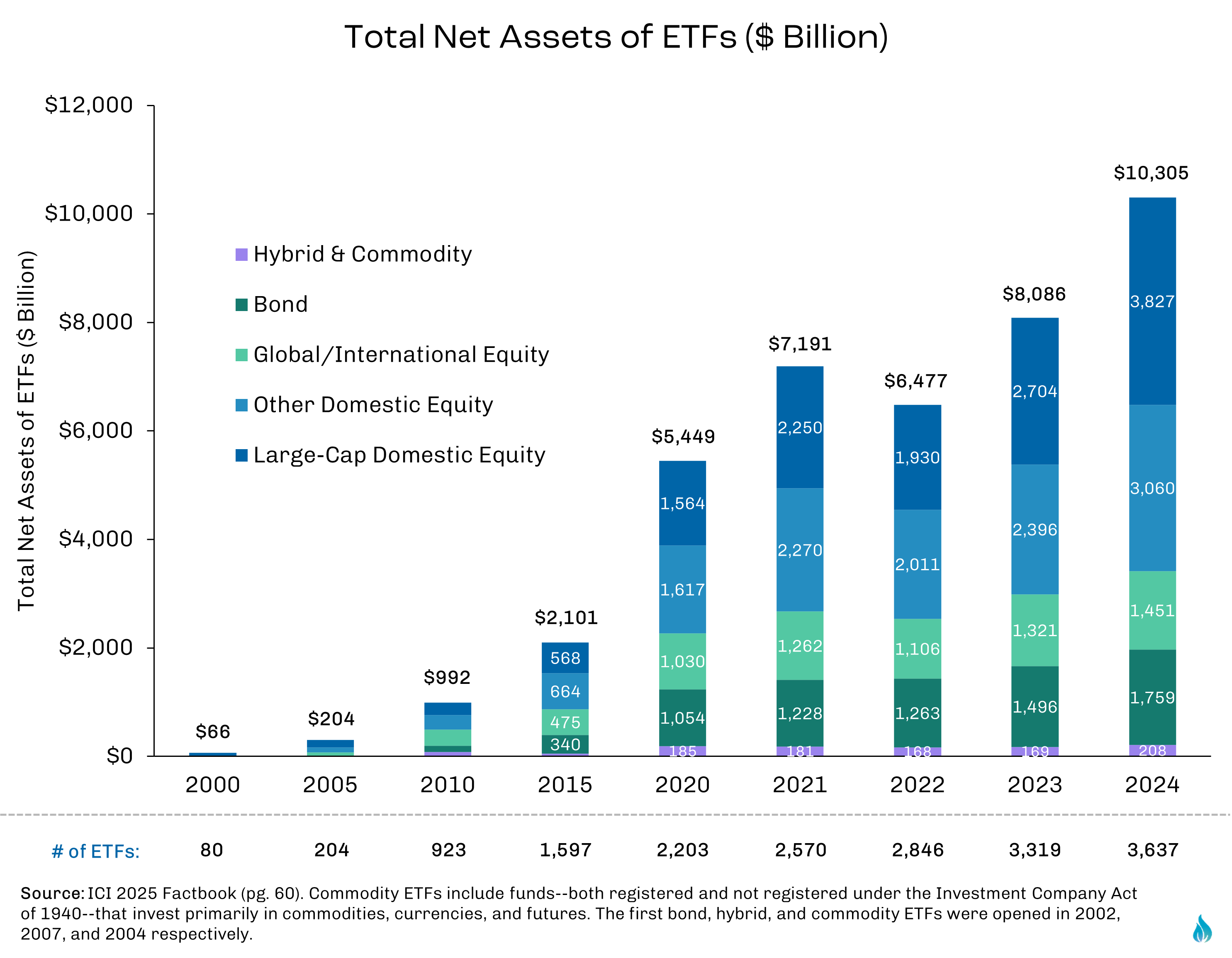 Total Net Assets of ETFs ($ Billion)

Total Net Assets of ETFs ($ Billion)

$12,000
$10,000
$8,000
$6,000
$4,000
$2,000
$0

Hybrid & Commodity
Bond
Global/International Equity
Other Domestic Equity
Large-Cap Domestic Equity

$66
$204
$992
$2,101
568
664
475
340
$5,449
1,564
1,617
1,030
1,054
185
$7,191
2,250
2,270
1,262
1,228
181
$6,477
1,930
2,011
1,106
1,263
168
$8,086
2,704
2,396
1,321
1,496
169
$10,305
3,827
3,060
1,451
1,759
208

2000 2005 2010 2015 2020 2021 2022 2023 2024

# of ETFs: 80 204 923 1,597 2,203 2,570 2,846 3,319 3,637

Source: ICI 2025 Factbook (pg. 60). Commodity ETFs include funds--both registered and not registered under the Investment Company Act of 1940--that invest primarily in commodities, currencies, and futures. The first bond, hybrid, and commodity ETFs were opened in 2002, 2007, and 2004 respectively.